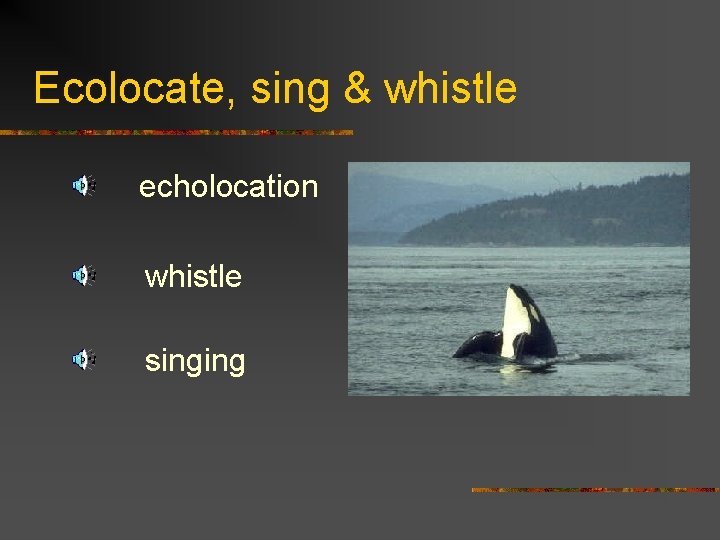 Ecolocate, sing & whistle

echolocation

whistle

singing